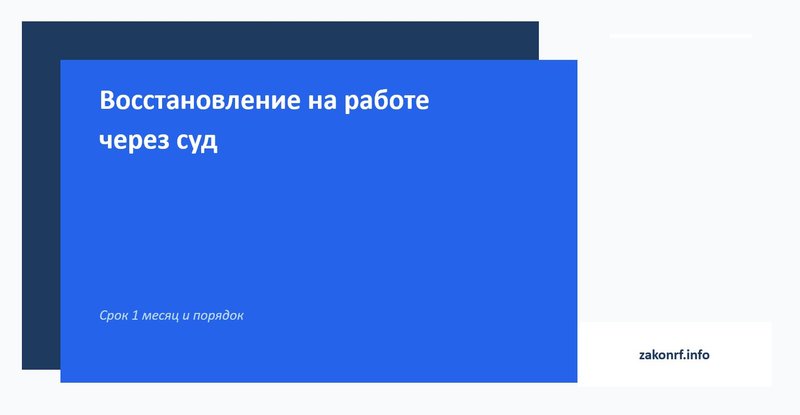 Восстановление на работе через суд

Срок 1 месяц и порядок

zakonrf.info